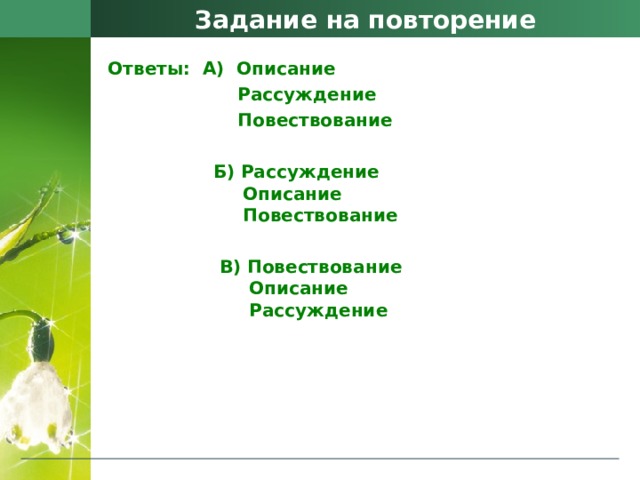 Задание на повторение

Ответы: А) Описание
Рассуждение
Повествование

Б) Рассуждение
Описание
Повествование

В) Повествование
Описание
Рассуждение